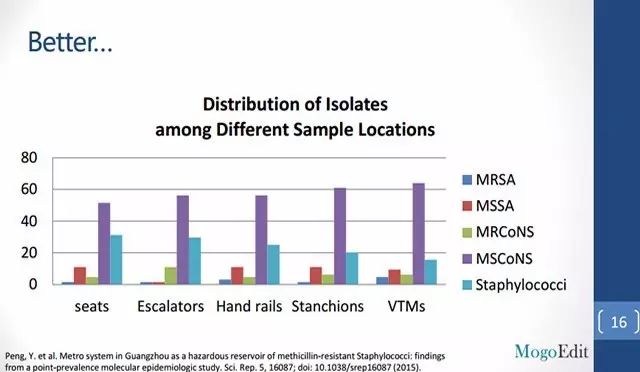 Better...

Distribution of Isolates among Different Sample Locations

80
60
40
20
0

seats
Escalators
Hand rails
Stanchions
VTMs

MRSA
MSSA
MRCoNS
MSCoNS
Staphylococci

16

Peng, Y. et al. Metro system in Guangzhou as a hazardous reservoir of methicillin-resistant Staphylococci: findings from a point-prevalence molecular epidemiologic study. Sci. Rep. 5, 16087; doi: 10.1038/srep16087 (2015).

MogoEdit